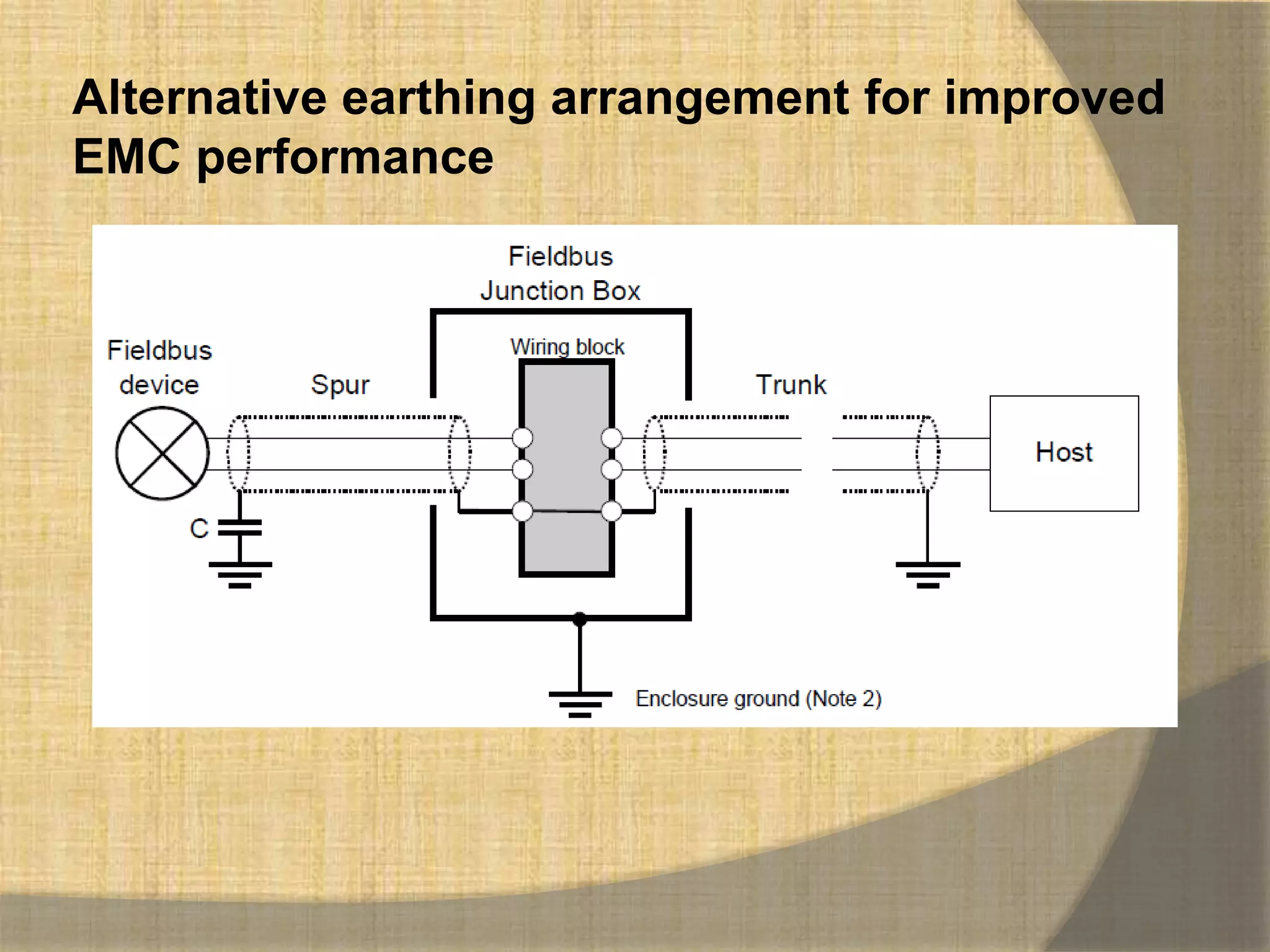 Alternative earthing arrangement for improved EMC performance

Fieldbus Junction Box

Wiring block

Fieldbus device

Spur

Trunk

Host

C

Enclosure ground (Note 2)